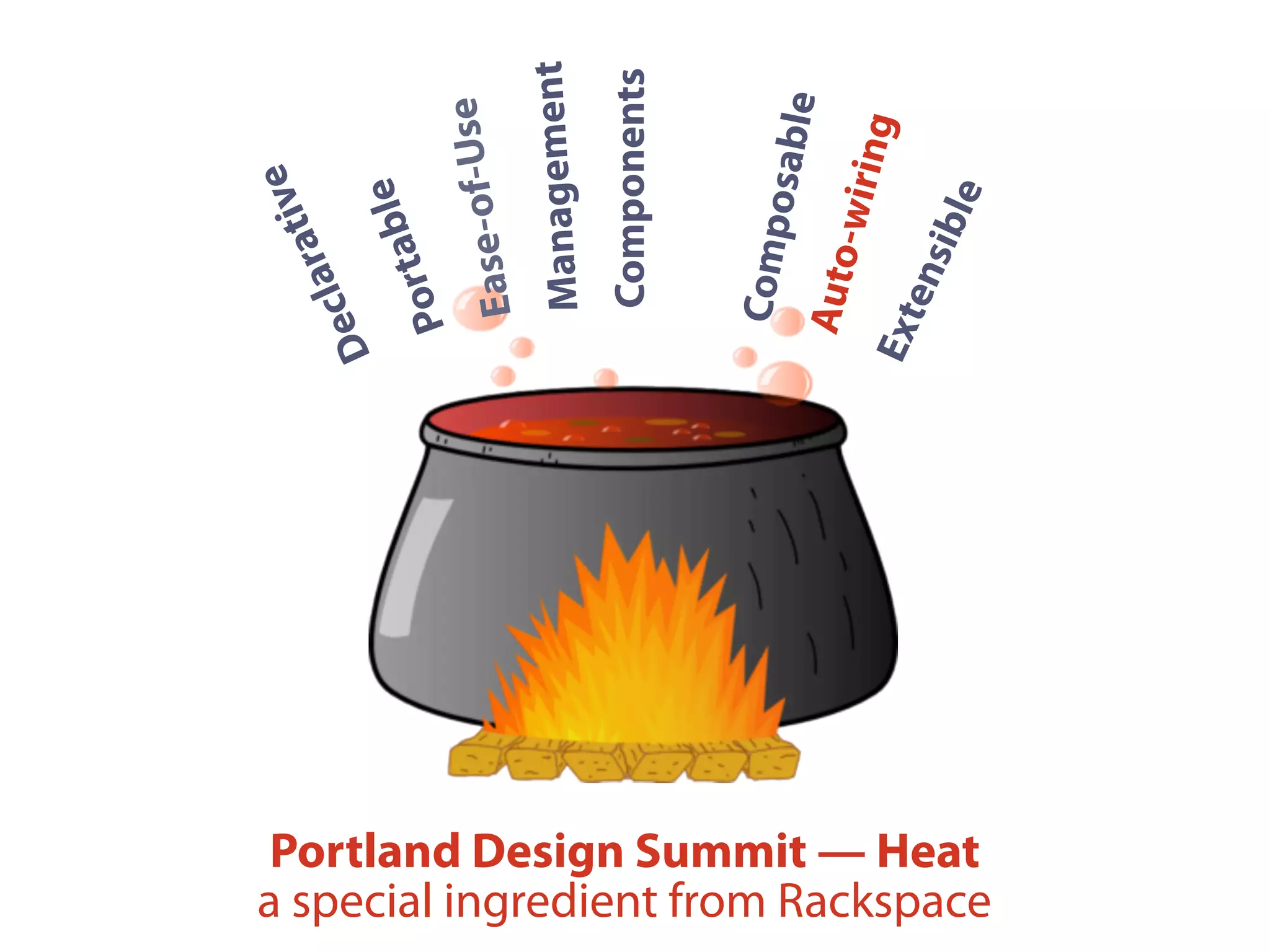 Declarative
Portable
Ease-of-Use
Management
Components
Composable
Auto-wiring
Extensible

Portland Design Summit — Heat
a special ingredient from Rackspace